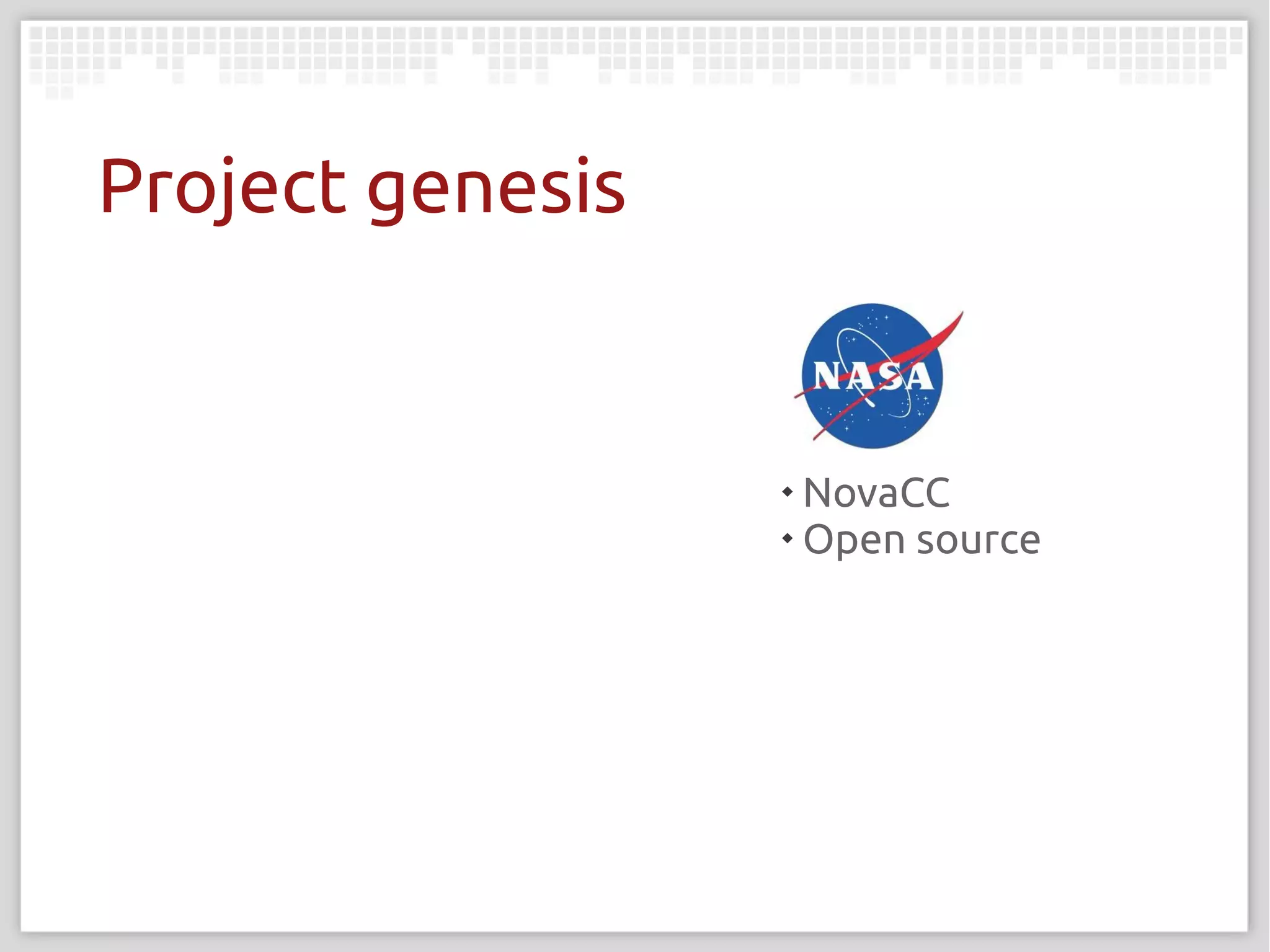 Project genesis

NASA

• NovaCC
• Open source